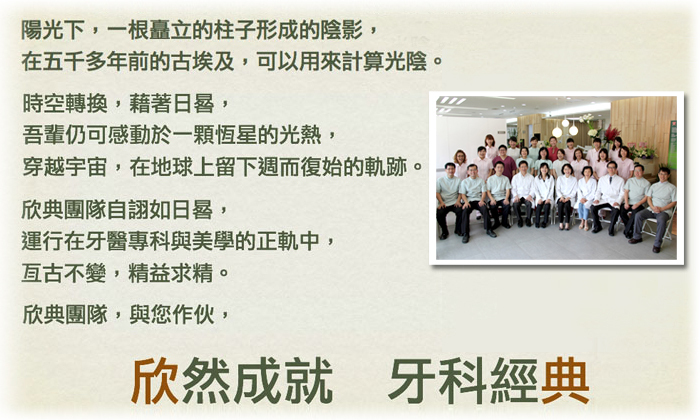 陽光下，一根矗立的柱子形成的陰影，
在五千多年前的古埃及，可以用來計算光陰。

時空轉換，藉著日晷，
吾輩仍可感動於一顆恆星的光熱，
穿越宇宙，在地球上留下週而復始的軌跡。

欣典團隊自詡如日晷，
運行在牙醫專科與美學的正軌中，
亙古不變，精益求精。

欣典團隊，與您作伙，

欣然成就　牙科經典